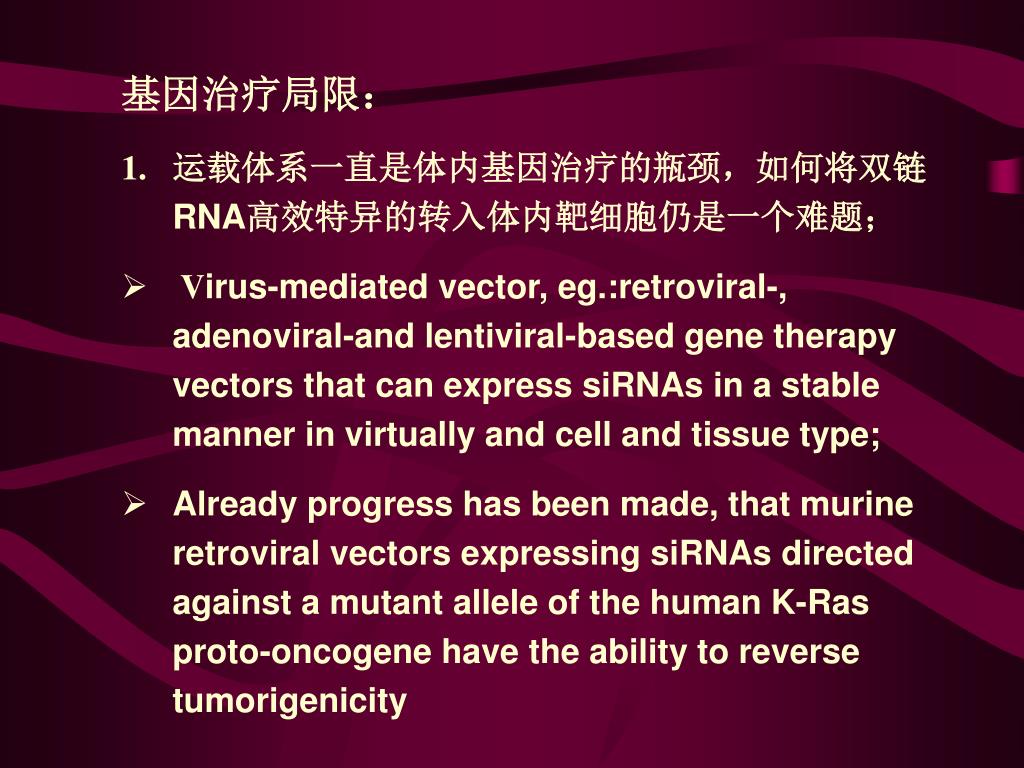 基因治疗局限：

1. 运载体系一直是体内基因治疗的瓶颈，如何将双链RNA高效特异的转入体内靶细胞仍是一个难题；

➢ Virus-mediated vector, eg.:retroviral-, adenoviral-and lentiviral-based gene therapy vectors that can express siRNAs in a stable manner in virtually and cell and tissue type;

➢ Already progress has been made, that murine retroviral vectors expressing siRNAs directed against a mutant allele of the human K-Ras proto-oncogene have the ability to reverse tumorigenicity